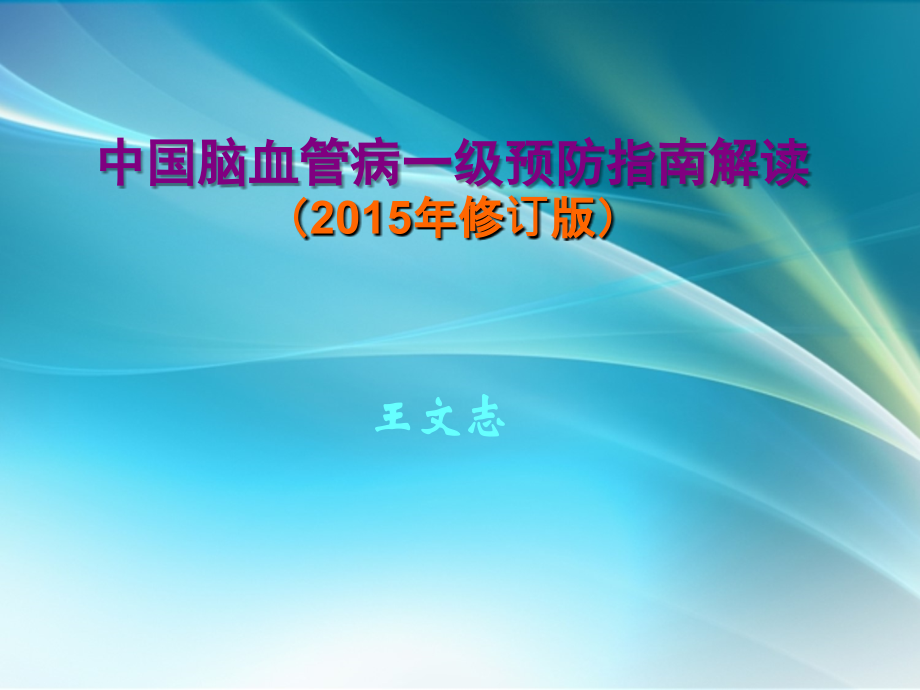 中国脑血管病一级预防指南解读
（2015年修订版）

王文志